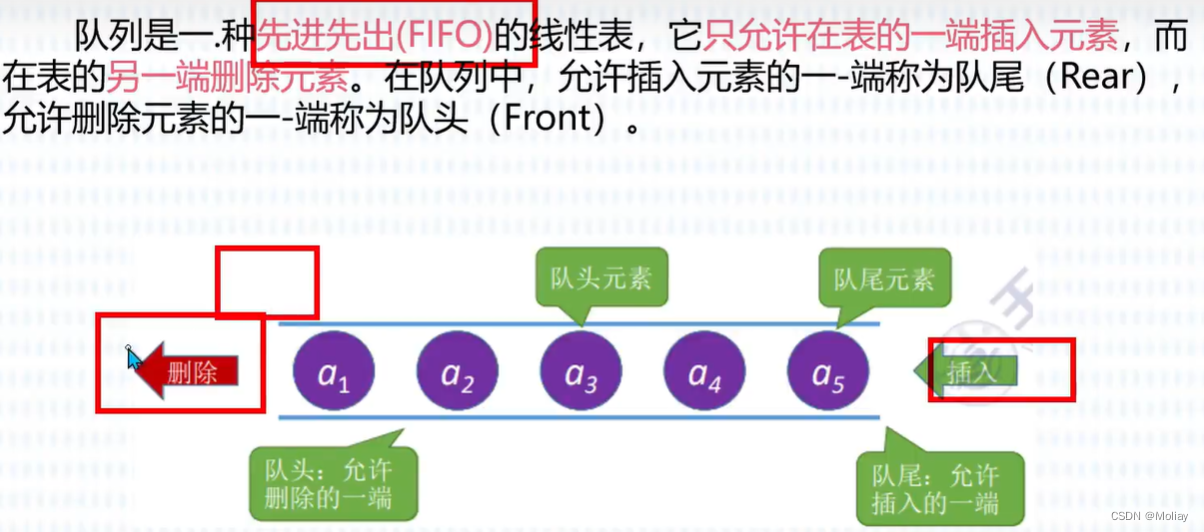 队列是一.种先进先出(FIFO)的线性表，它只允许在表的一端插入元素，而在表的另一端删除元素。在队列中，允许插入元素的一-端称为队尾（Rear），允许删除元素的一-端称为队头（Front）。

队头元素

队尾元素

删除

$a_1$ $a_2$ $a_3$ $a_4$ $a_5$

插入

队头：允许删除的一端

队尾：允许插入的一端

CSDN @Moliay